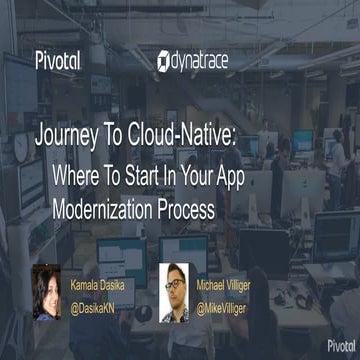 Pivotal

dynatrace

Journey To Cloud-Native:

Where To Start In Your App Modernization Process

Kamala Dasika
@DasikaKN

Michael Villiger
@MikeVilliger

Pivotal